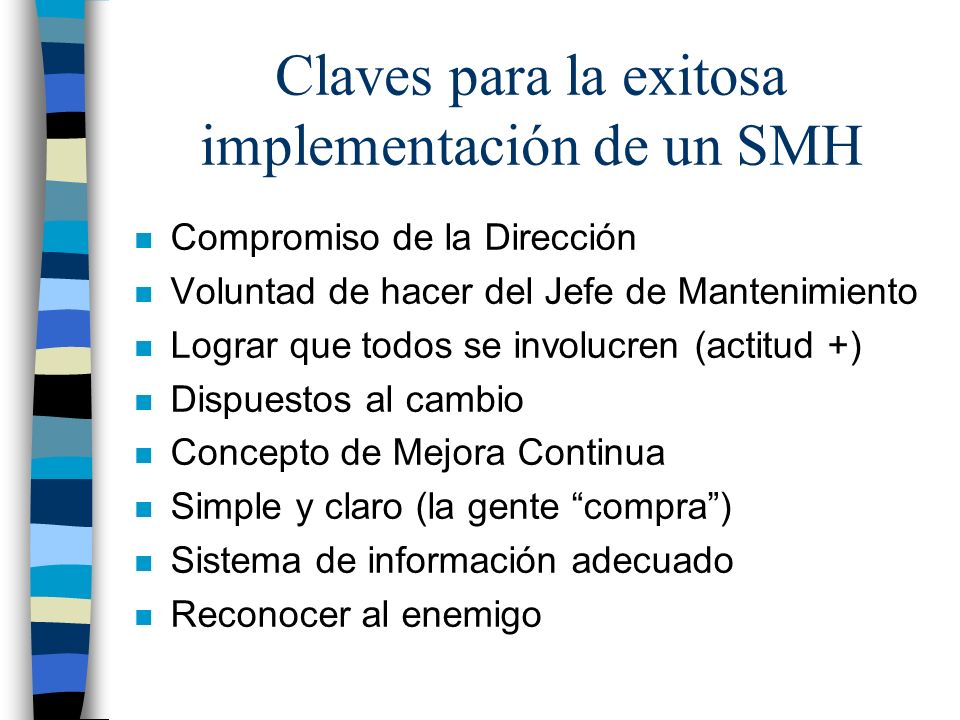 Claves para la exitosa implementación de un SMH

- Compromiso de la Dirección
- Voluntad de hacer del Jefe de Mantenimiento
- Lograr que todos se involucren (actitud +)
- Dispuestos al cambio
- Concepto de Mejora Continua
- Simple y claro (la gente “compra”)
- Sistema de información adecuado
- Reconocer al enemigo